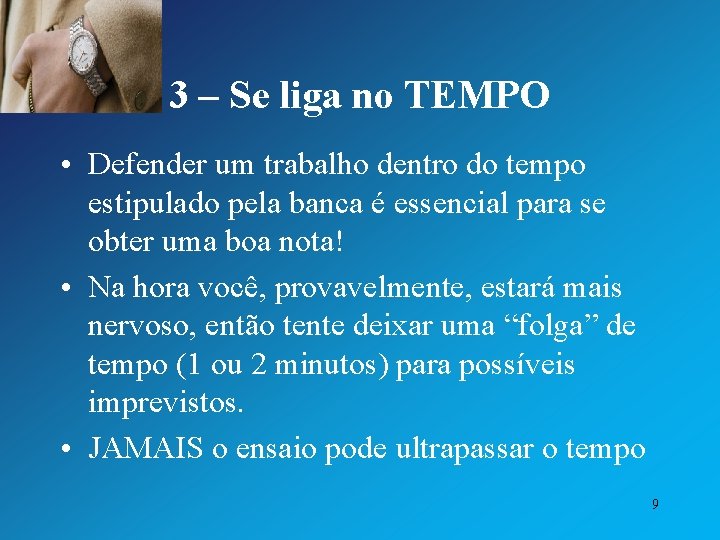 3 – Se liga no TEMPO

• Defender um trabalho dentro do tempo estipulado pela banca é essencial para se obter uma boa nota!

• Na hora você, provavelmente, estará mais nervoso, então tente deixar uma “folga” de tempo (1 ou 2 minutos) para possíveis imprevistos.

• JAMAIS o ensaio pode ultrapassar o tempo

9